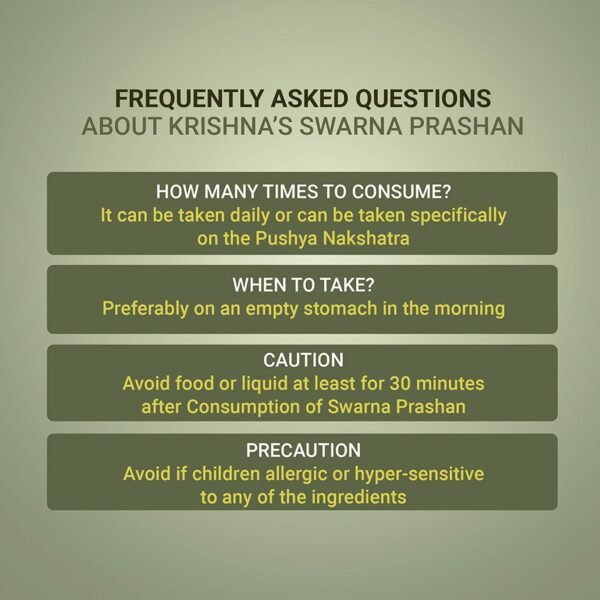 FREQUENTLY ASKED QUESTIONS
ABOUT KRISHNA'S SWARNA PRASHAN

HOW MANY TIMES TO CONSUME?
It can be taken daily or can be taken specifically on the Pushya Nakshatra

WHEN TO TAKE?
Preferably on an empty stomach in the morning

CAUTION
Avoid food or liquid at least for 30 minutes after Consumption of Swarna Prashan

PRECAUTION
Avoid if children allergic or hyper-sensitive to any of the ingredients